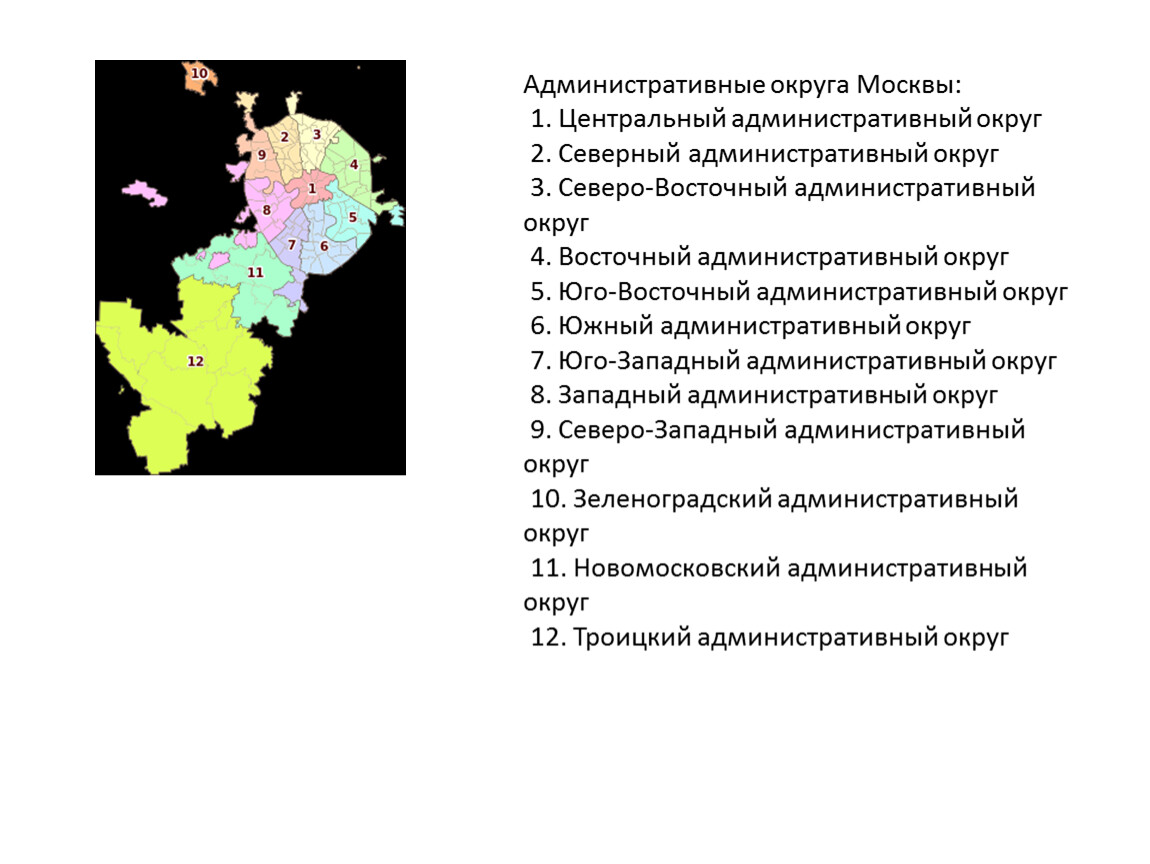 10
2
3
9
4
1
8
5
7
6
11
12

Административные округа Москвы:
1. Центральный административный округ
2. Северный административный округ
3. Северо-Восточный административный округ
4. Восточный административный округ
5. Юго-Восточный административный округ
6. Южный административный округ
7. Юго-Западный административный округ
8. Западный административный округ
9. Северо-Западный административный округ
10. Зеленоградский административный округ
11. Новомосковский административный округ
12. Троицкий административный округ